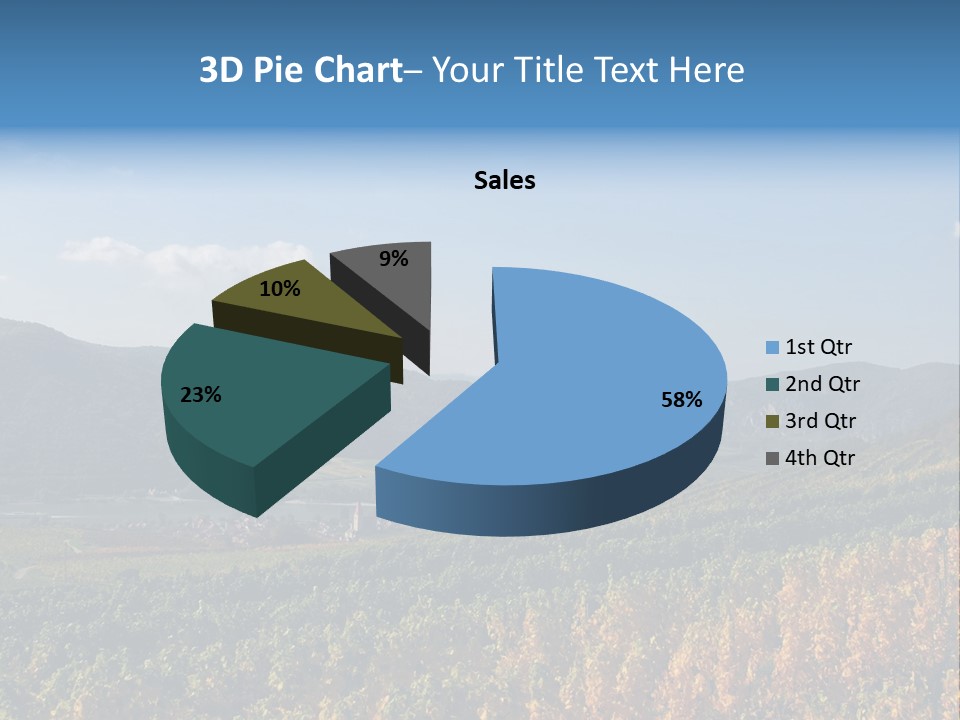 3D Pie Chart– Your Title Text Here

Sales

9%

10%

23%

58%

1st Qtr
2nd Qtr
3rd Qtr
4th Qtr